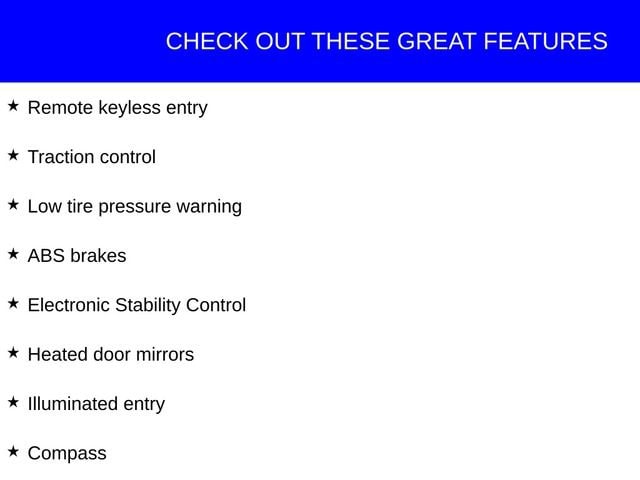 CHECK OUT THESE GREAT FEATURES

★ Remote keyless entry

★ Traction control

★ Low tire pressure warning

★ ABS brakes

★ Electronic Stability Control

★ Heated door mirrors

★ Illuminated entry

★ Compass